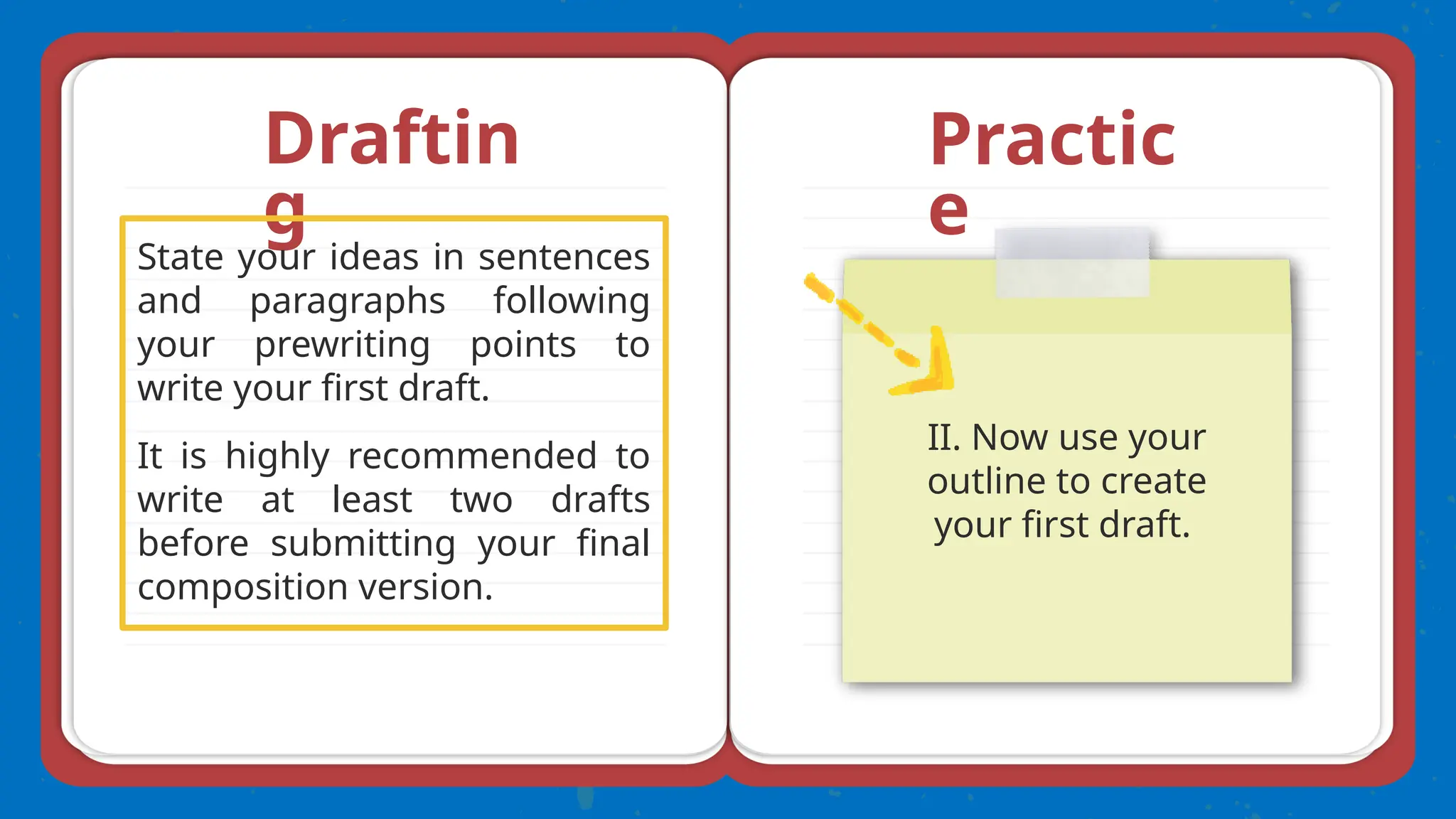 Drafting

State your ideas in sentences and paragraphs following your prewriting points to write your first draft.

It is highly recommended to write at least two drafts before submitting your final composition version.

Practice

II. Now use your outline to create your first draft.